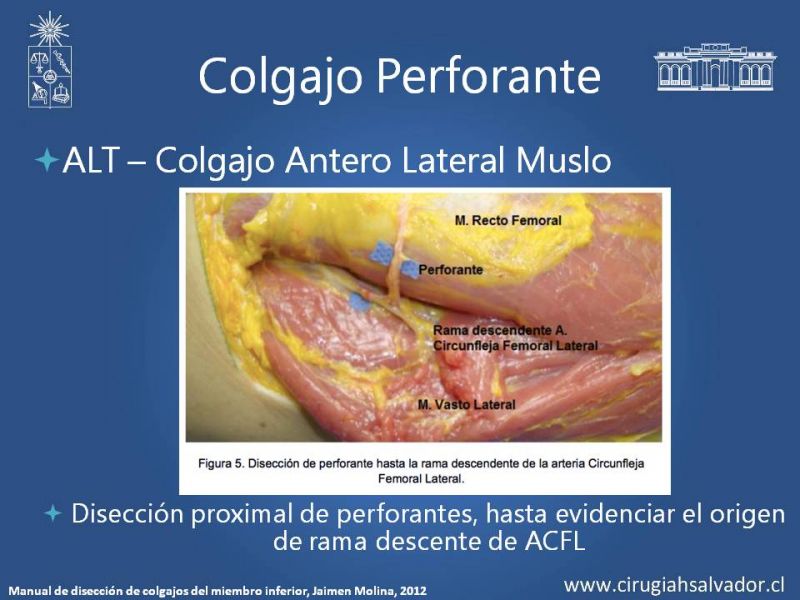 Colgajo Perforante

ALT – Colgajo Antero Lateral Muslo

M. Recto Femoral

Perforante

Rama descendente A. Circunfleja Femoral Lateral

M. Vasto Lateral

Figura 5. Disección de perforante hasta la rama descendente de la arteria Circunfleja Femoral Lateral.

Disección proximal de perforantes, hasta evidenciar el origen de rama descente de ACFL

Manual de disección de colgajos del miembro inferior, Jaimen Molina, 2012

www.cirugiahsalvador.cl